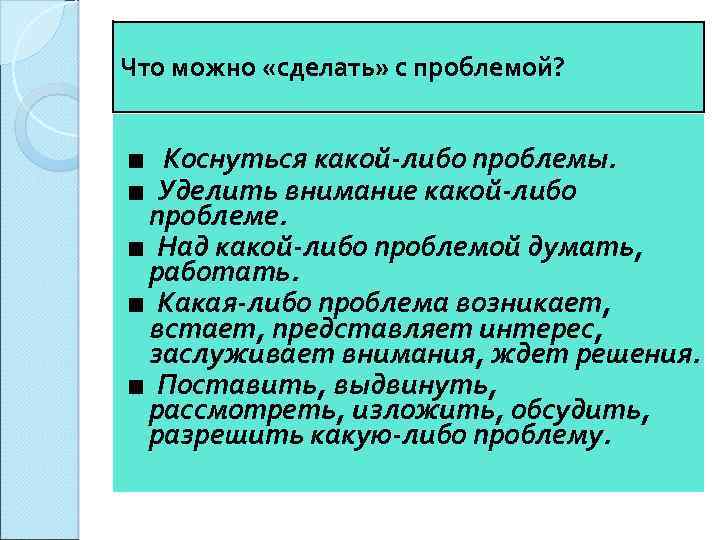 Что можно «сделать» с проблемой?

■ Коснуться какой-либо проблемы.

■ Уделить внимание какой-либо проблеме.

■ Над какой-либо проблемой думать, работать.

■ Какая-либо проблема возникает, встает, представляет интерес, заслуживает внимания, ждет решения.

■ Поставить, выдвинуть, рассмотреть, изложить, обсудить, разрешить какую-либо проблему.